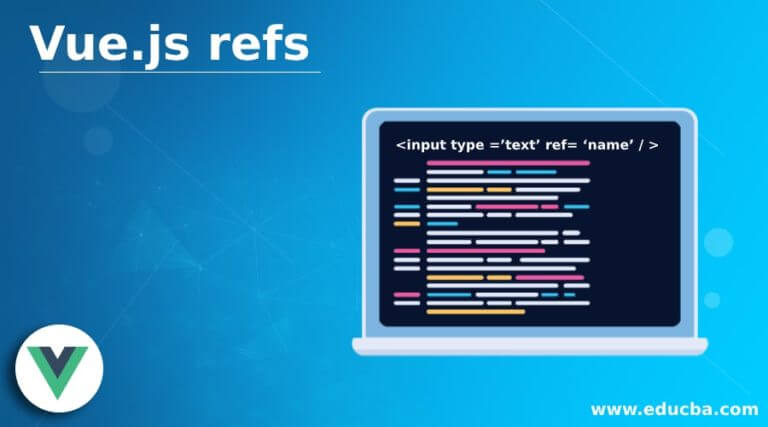 Vue.js refs

<input type ='text' ref= 'name' / >

www.educba.com